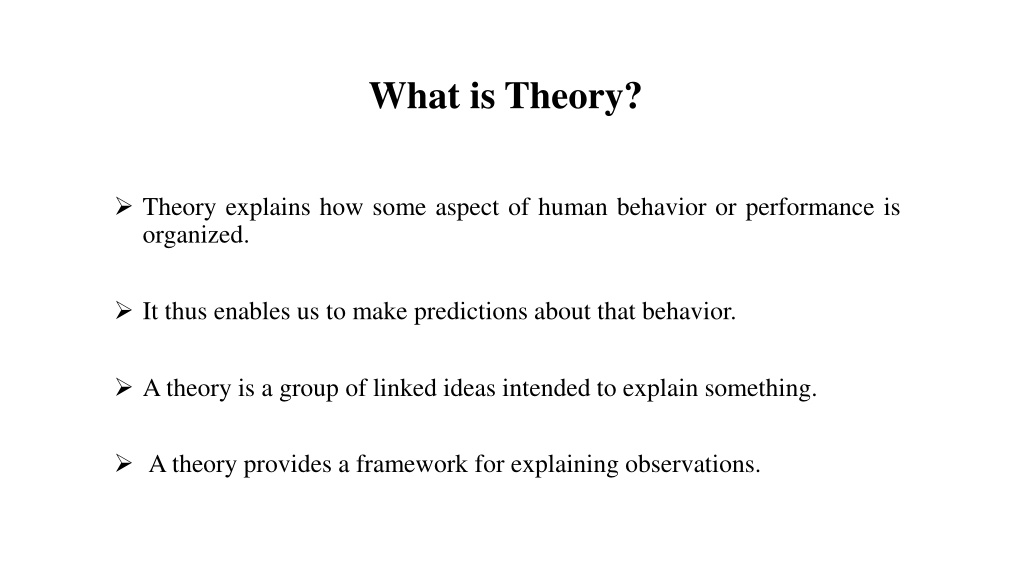 What is Theory?

➢ Theory explains how some aspect of human behavior or performance is organized.

➢ It thus enables us to make predictions about that behavior.

➢ A theory is a group of linked ideas intended to explain something.

➢ A theory provides a framework for explaining observations.